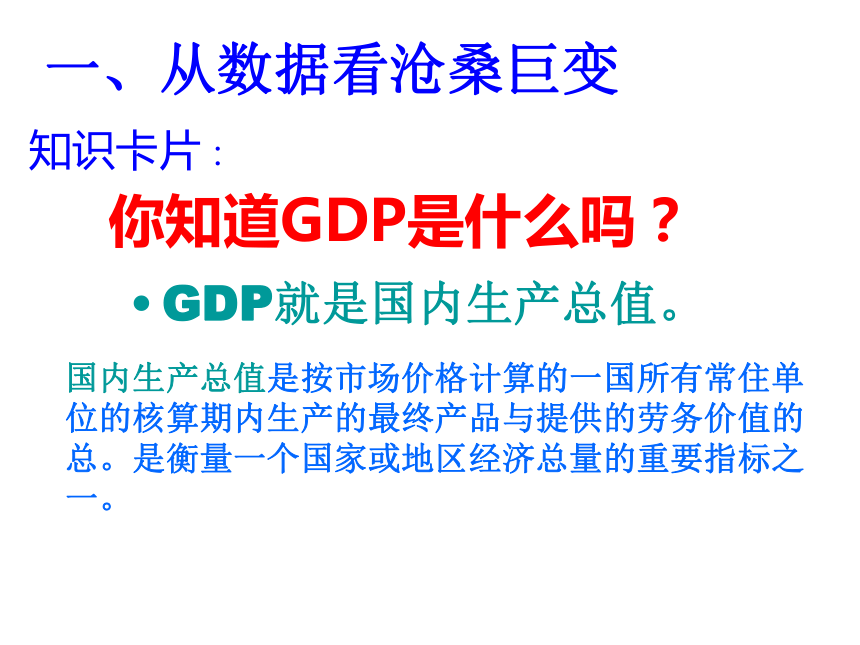 一、从数据看沧桑巨变

知识卡片：

你知道GDP是什么吗？

• GDP就是国内生产总值。

国内生产总值是按市场价格计算的一国所有常住单位的核算期内生产的最终产品与提供的劳务价值的总。是衡量一个国家或地区经济总量的重要指标之一。